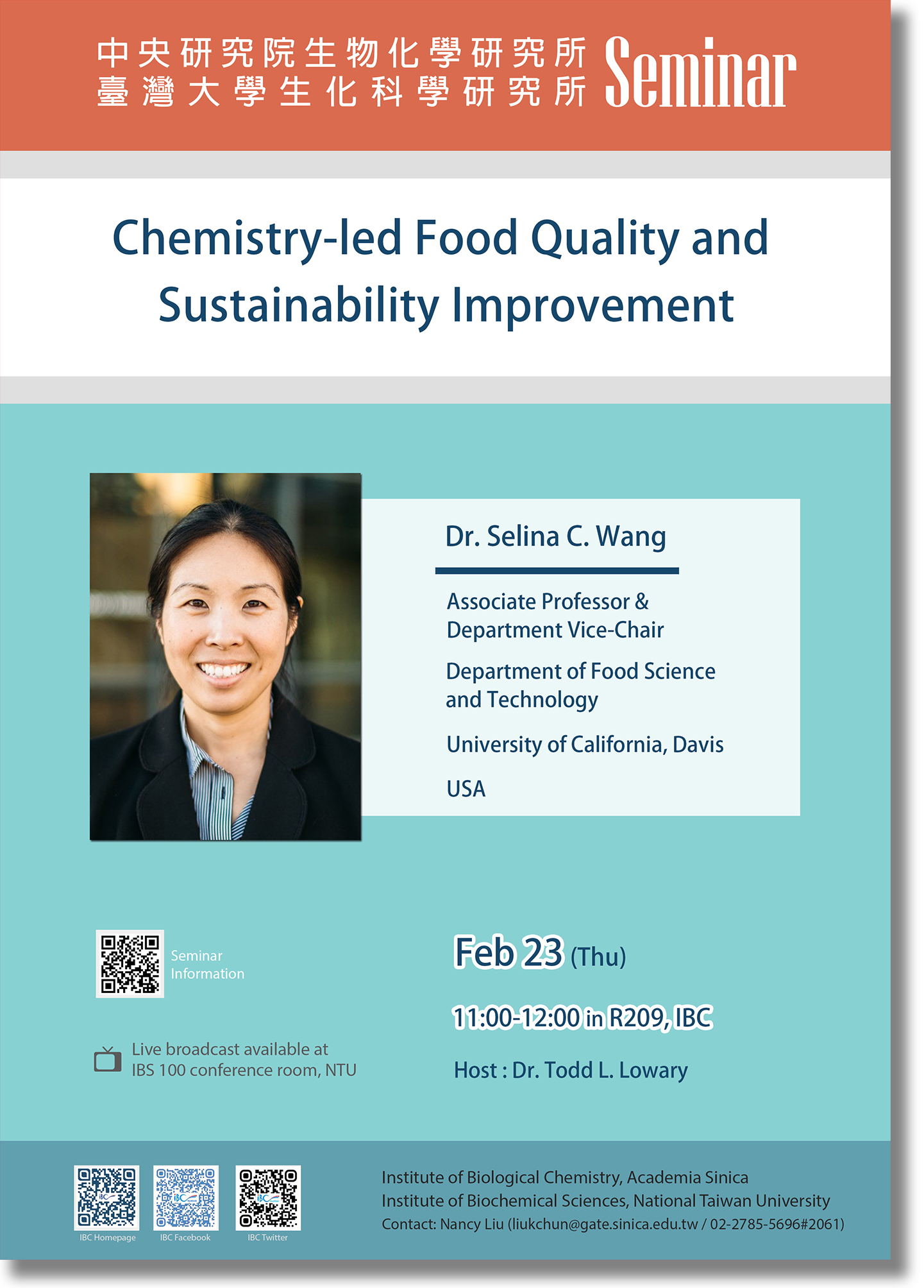 中央研究院生物化學研究所
臺灣大學生化科學研究所
Seminar

Chemistry-led Food Quality and Sustainability Improvement

Dr. Selina C. Wang

Associate Professor & Department Vice-Chair

Department of Food Science and Technology

University of California, Davis

USA

Seminar Information

Live broadcast available at IBS 100 conference room, NTU

Feb 23 (Thu)

11:00-12:00 in R209, IBC

Host : Dr. Todd L. Lowary

IBC Homepage
IBC Facebook
IBC Twitter

Institute of Biological Chemistry, Academia Sinica
Institute of Biochemical Sciences, National Taiwan University
Contact: Nancy Liu (liukchun@gate.sinica.edu.tw / 02-2785-5696#2061)